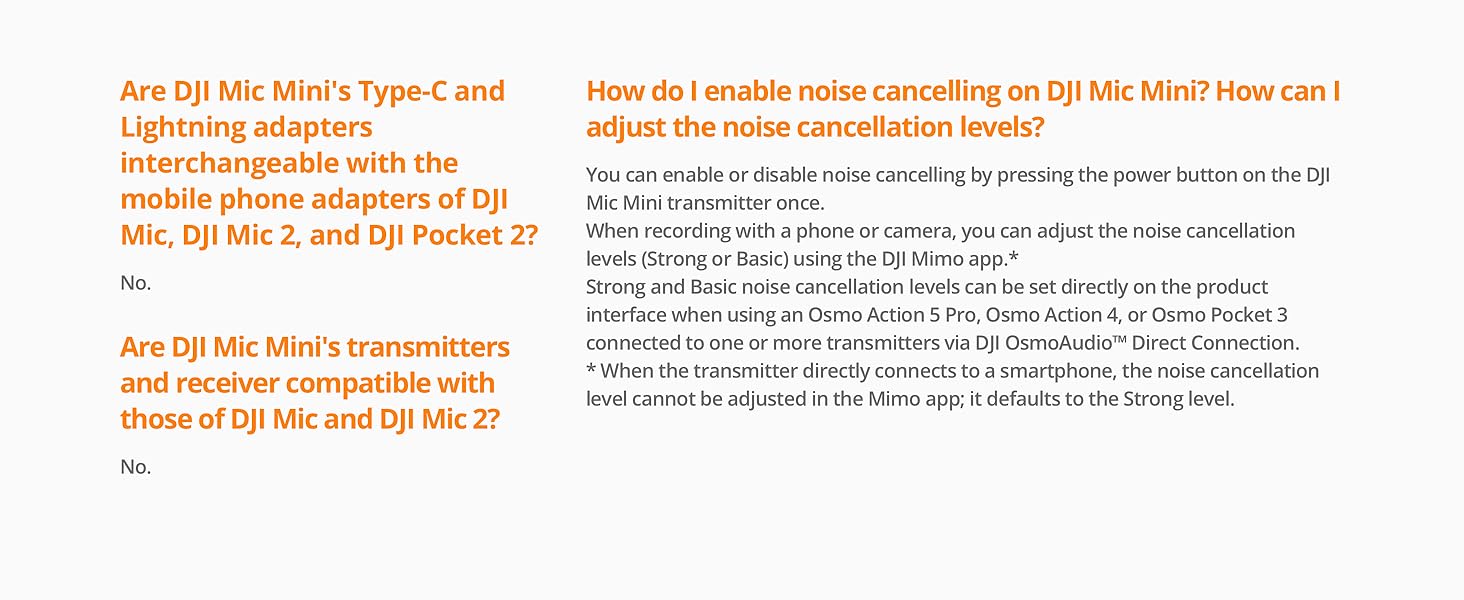 Are DJI Mic Mini's Type-C and Lightning adapters interchangeable with the mobile phone adapters of DJI Mic, DJI Mic 2, and DJI Pocket 2?

No.

Are DJI Mic Mini's transmitters and receiver compatible with those of DJI Mic and DJI Mic 2?

No.

How do I enable noise cancelling on DJI Mic Mini? How can I adjust the noise cancellation levels?

You can enable or disable noise cancelling by pressing the power button on the DJI Mic Mini transmitter once.
When recording with a phone or camera, you can adjust the noise cancellation levels (Strong or Basic) using the DJI Mimo app.*
Strong and Basic noise cancellation levels can be set directly on the product interface when using an Osmo Action 5 Pro, Osmo Action 4, or Osmo Pocket 3 connected to one or more transmitters via DJI OsmoAudio™ Direct Connection.
* When the transmitter directly connects to a smartphone, the noise cancellation level cannot be adjusted in the Mimo app; it defaults to the Strong level.